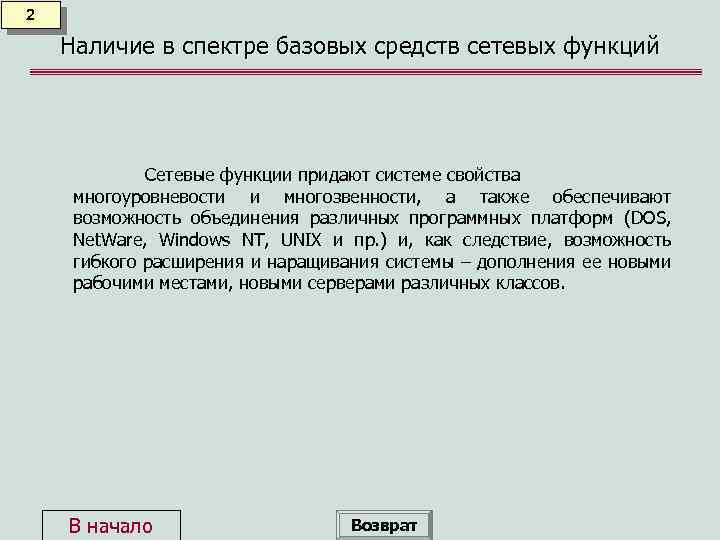 2

Наличие в спектре базовых средств сетевых функций

Сетевые функции придают системе свойства многоуровневости и многозвенности, а также обеспечивают возможность объединения различных программных платформ (DOS, NetWare, Windows NT, UNIX и пр.) и, как следствие, возможность гибкого расширения и наращивания системы – дополнения ее новыми рабочими местами, новыми серверами различных классов.

В начало

Возврат